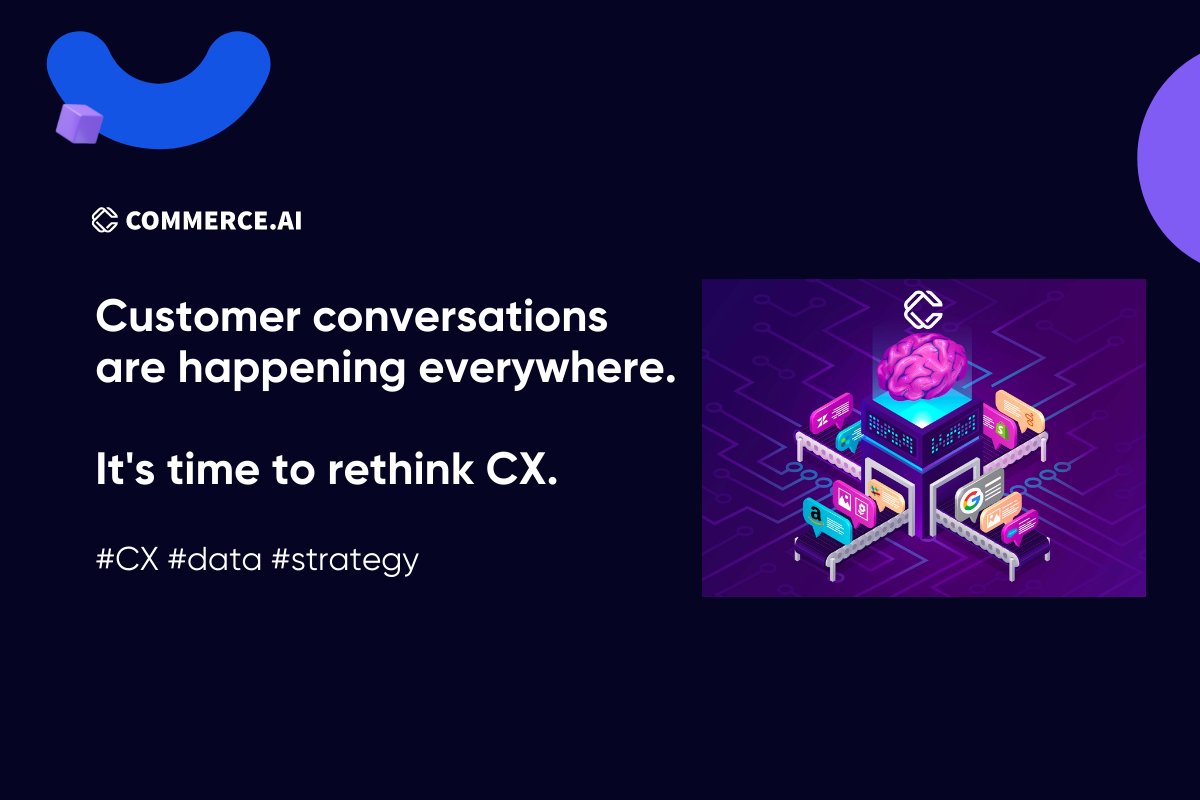 COMMERCE.AI

Customer conversations are happening everywhere.

It's time to rethink CX.

#CX #data #strategy